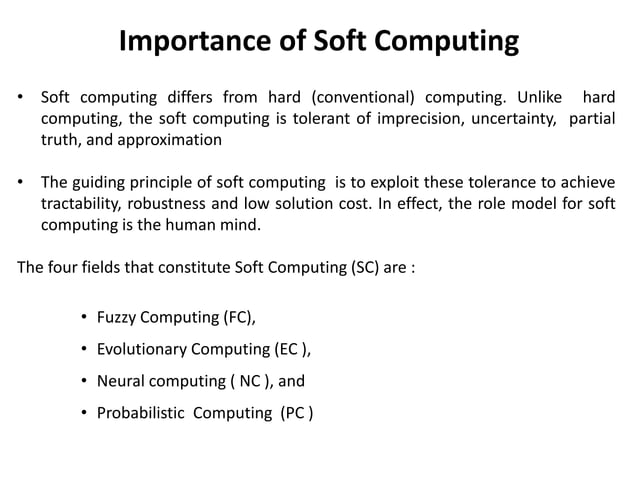 Importance of Soft Computing

• Soft computing differs from hard (conventional) computing. Unlike hard computing, the soft computing is tolerant of imprecision, uncertainty, partial truth, and approximation

• The guiding principle of soft computing is to exploit these tolerance to achieve tractability, robustness and low solution cost. In effect, the role model for soft computing is the human mind.

The four fields that constitute Soft Computing (SC) are :

• Fuzzy Computing (FC),
• Evolutionary Computing (EC ),
• Neural computing ( NC ), and
• Probabilistic Computing (PC )